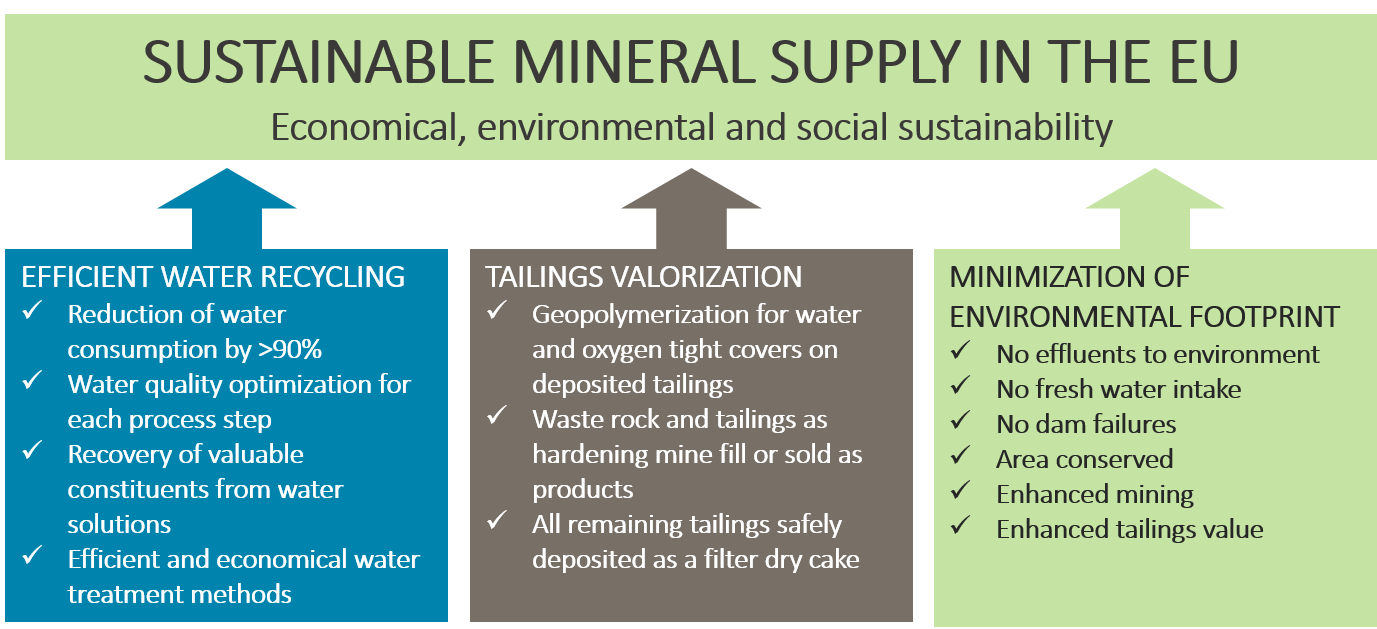 SUSTAINABLE MINERAL SUPPLY IN THE EU

Economical, environmental and social sustainability

EFFICIENT WATER RECYCLING
✓ Reduction of water consumption by >90%
✓ Water quality optimization for each process step
✓ Recovery of valuable constituents from water solutions
✓ Efficient and economical water treatment methods

TAILINGS VALORIZATION
✓ Geopolymerization for water and oxygen tight covers on deposited tailings
✓ Waste rock and tailings as hardening mine fill or sold as products
✓ All remaining tailings safely deposited as a filter dry cake

MINIMIZATION OF ENVIRONMENTAL FOOTPRINT
✓ No effluents to environment
✓ No fresh water intake
✓ No dam failures
✓ Area conserved
✓ Enhanced mining
✓ Enhanced tailings value